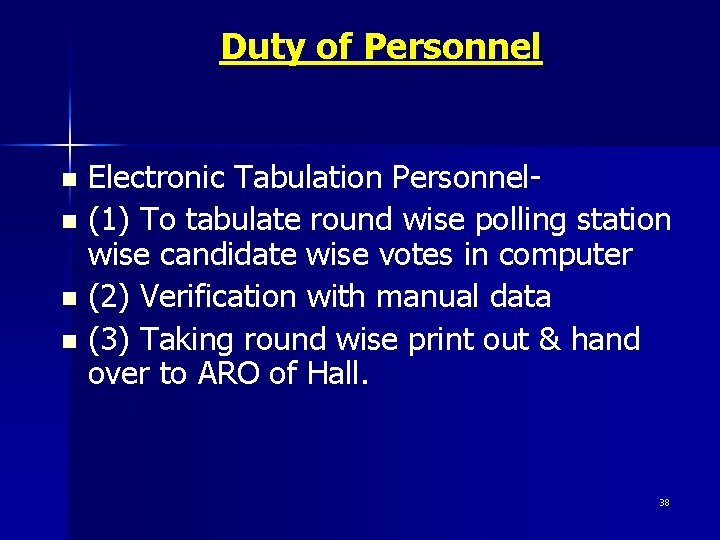 Duty of Personnel

- Electronic Tabulation Personnel-
- (1) To tabulate round wise polling station wise candidate wise votes in computer
- (2) Verification with manual data
- (3) Taking round wise print out & hand over to ARO of Hall.

38